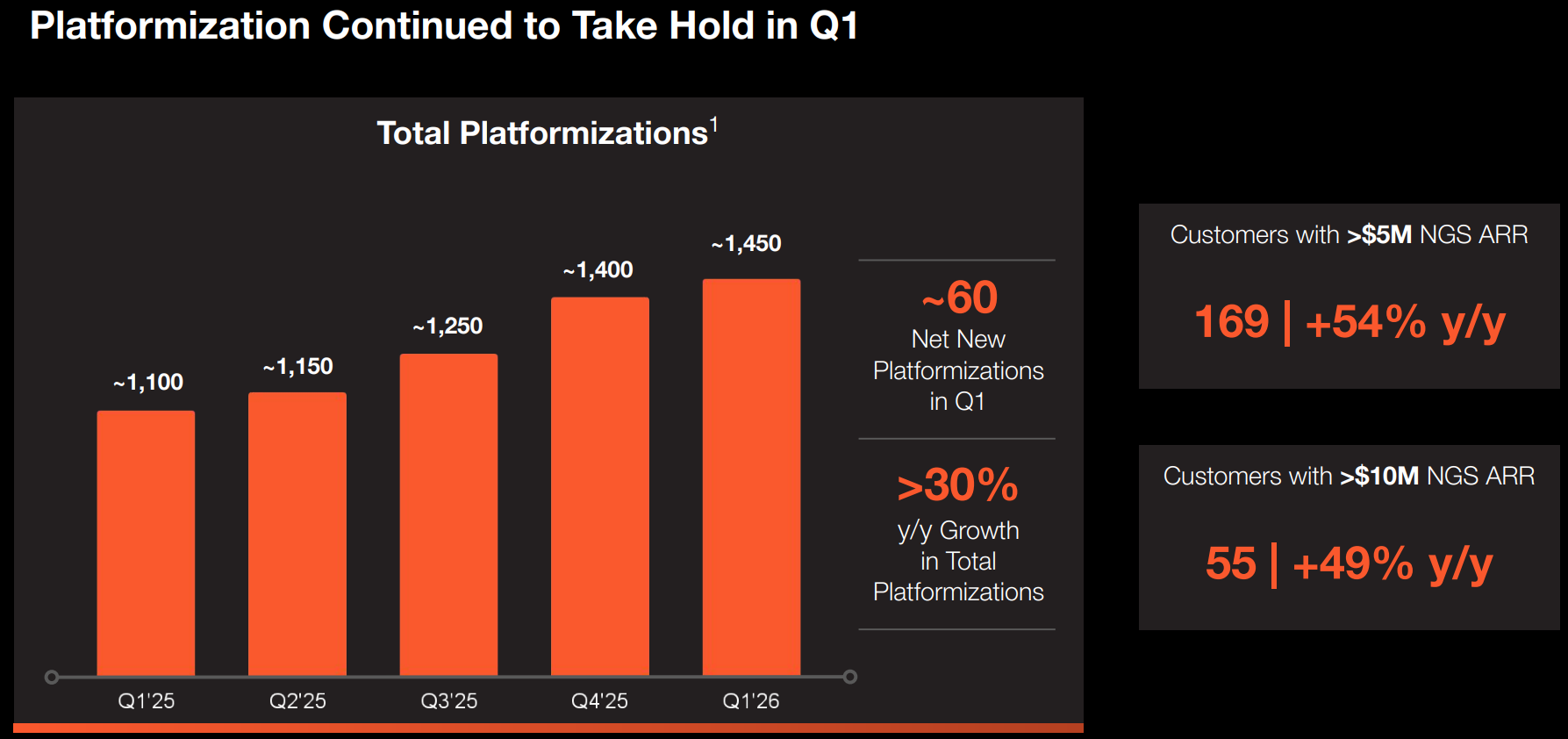 Platformization Continued to Take Hold in Q1

Total Platformizations$^1$

~1,100
~1,150
~1,250
~1,400
~1,450

Q1'25
Q2'25
Q3'25
Q4'25
Q1'26

~60
Net New Platformizations in Q1

>30%
y/y Growth in Total Platformizations

Customers with >$5M NGS ARR

169 | +54% y/y

Customers with >$10M NGS ARR

55 | +49% y/y